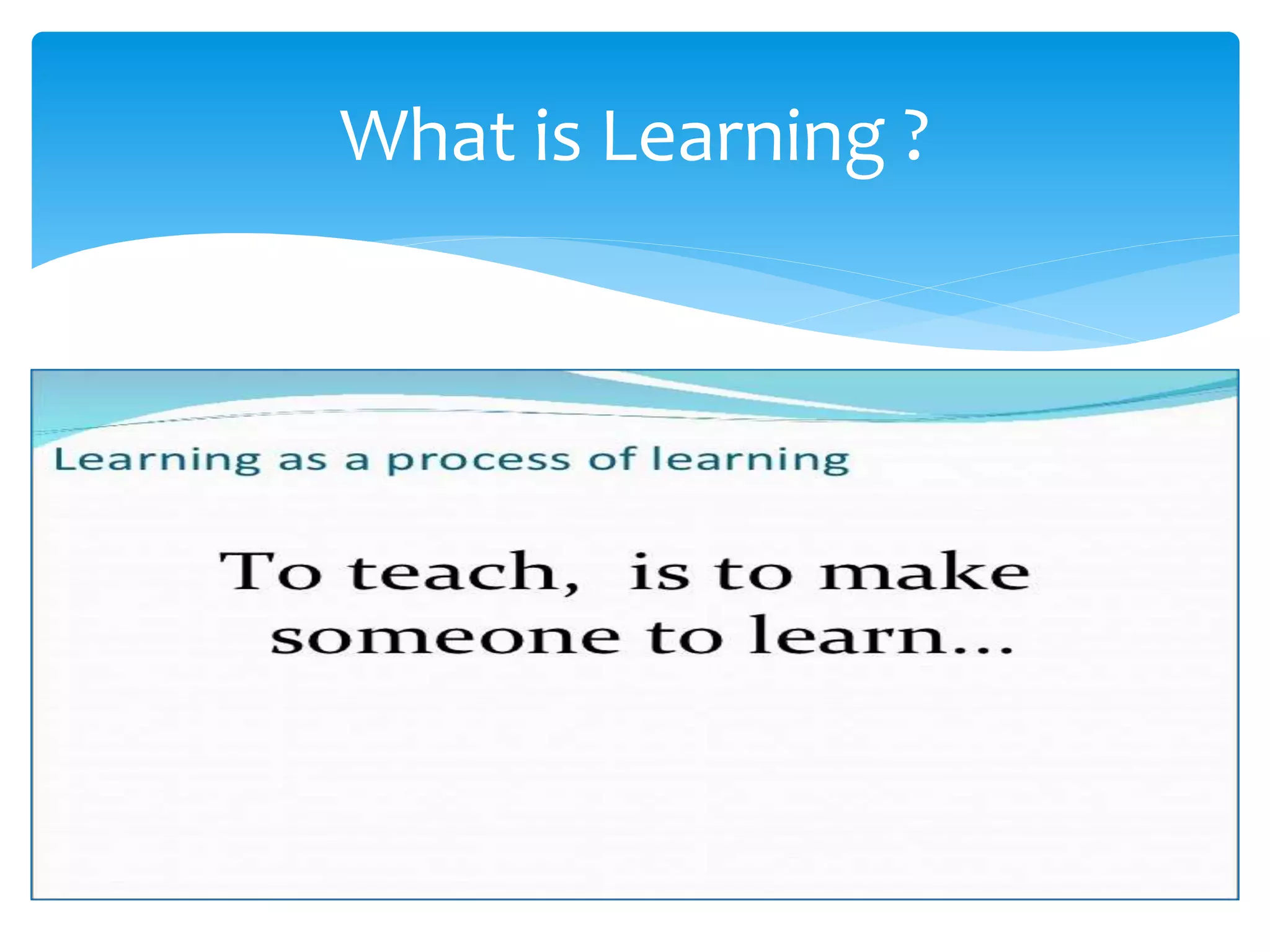 What is Learning ?

Learning as a process of learning

To teach, is to make someone to learn...